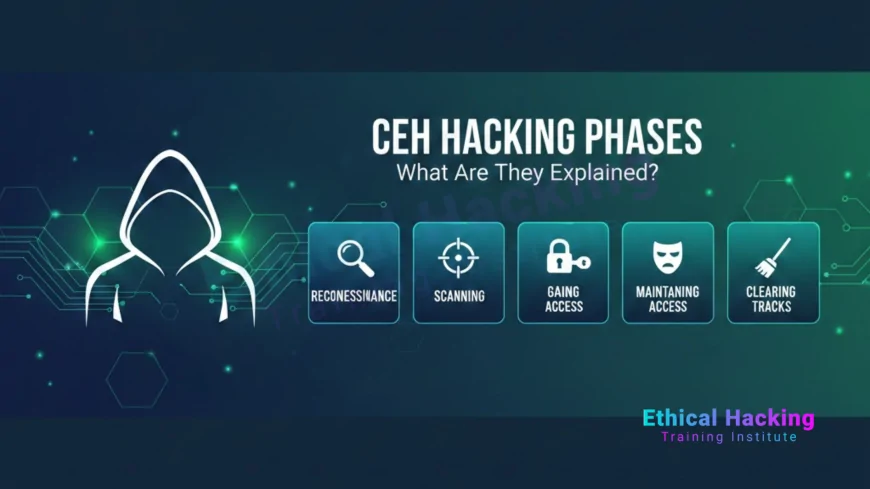 CEH HACKING PHASES
What Are They Explained?

RECONESSINANCE

SCANNING

GAING ACCESS

MAINTANING ACCESS

CLEARING TRACKS

Ethical Hacking
Training Institute